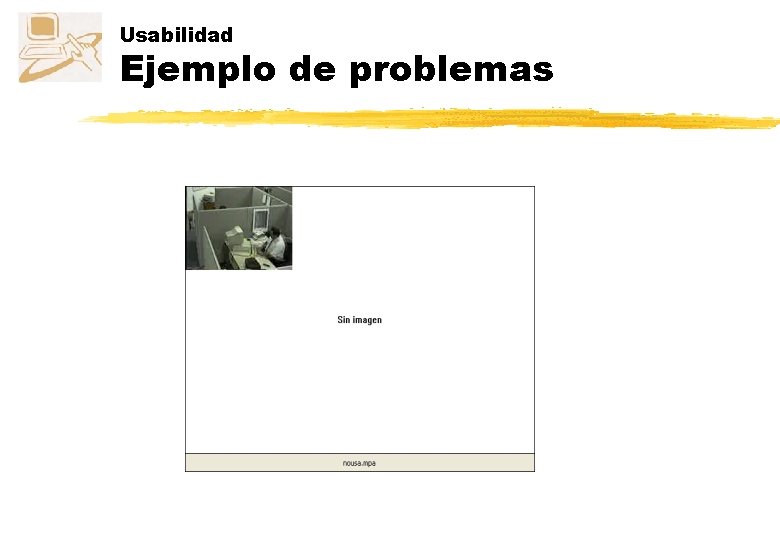 Usabilidad
Ejemplo de problemas

Sin imagen

nousa.mpa